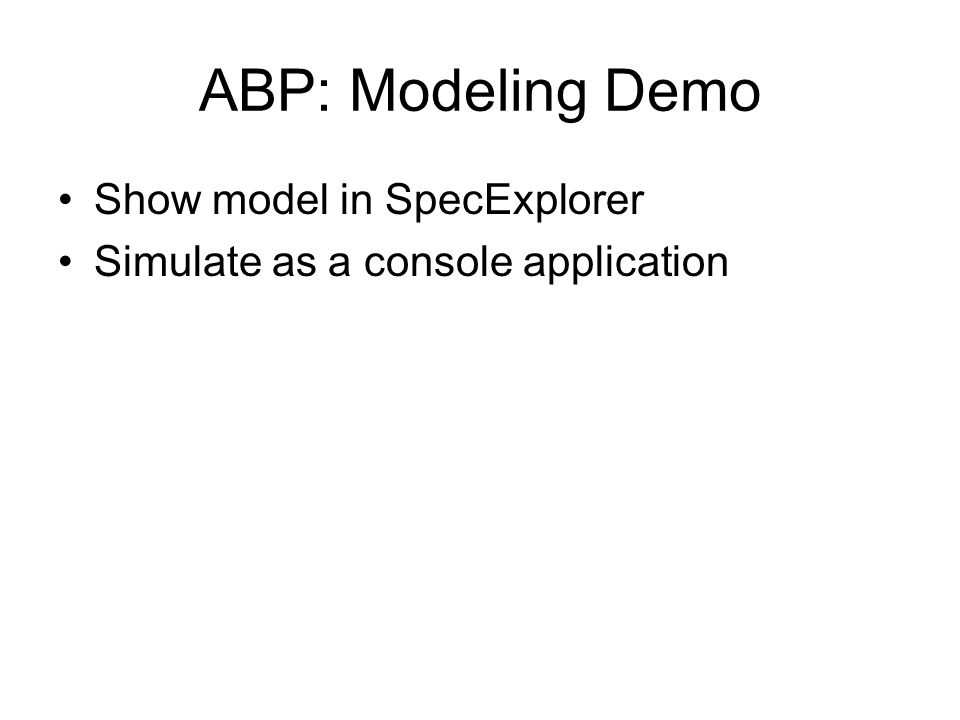 ABP: Modeling Demo

• Show model in SpecExplorer
• Simulate as a console application